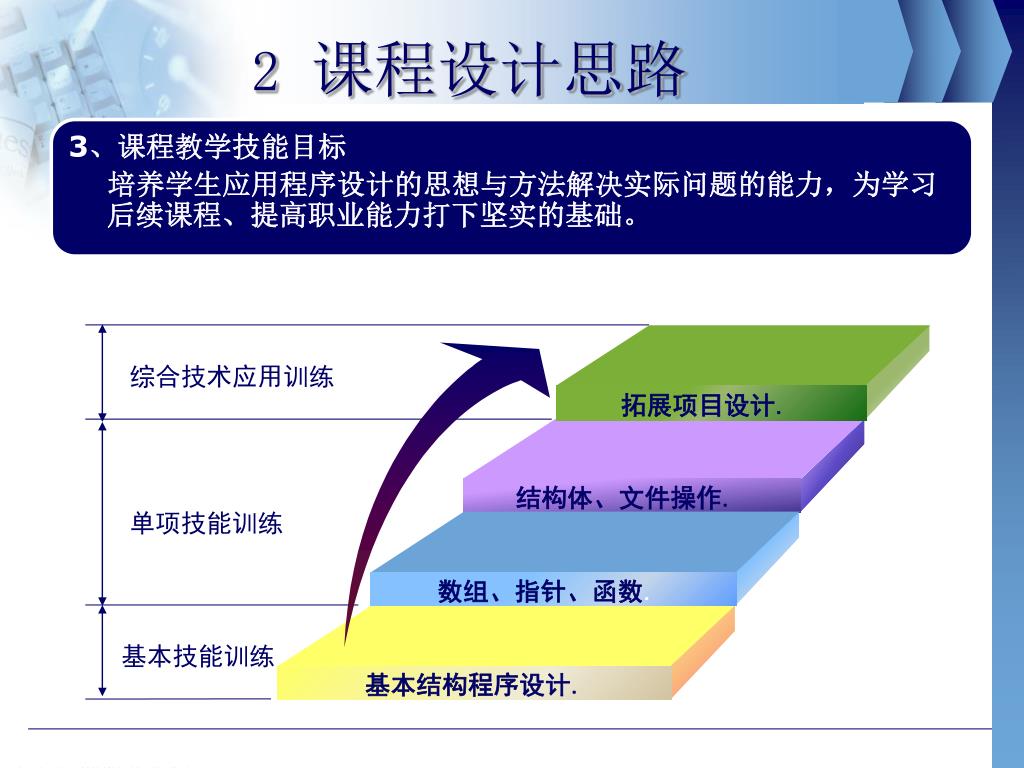 2 课程设计思路

3、课程教学技能目标
培养学生应用程序设计的思想与方法解决实际问题的能力，为学习后续课程、提高职业能力打下坚实的基础。

综合技术应用训练

单项技能训练

基本技能训练

拓展项目设计.

结构体、文件操作.

数组、指针、函数.

基本结构程序设计.